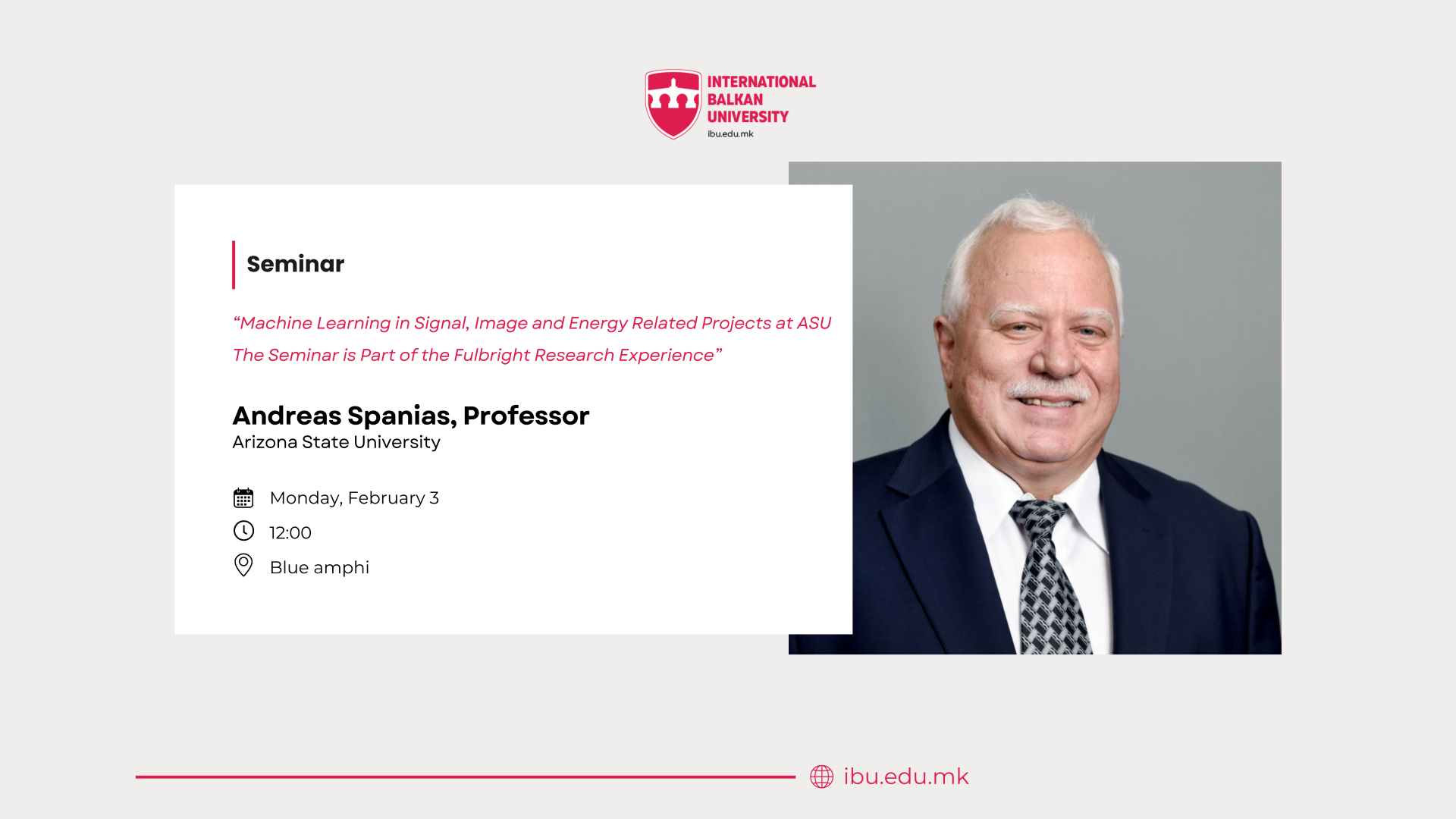 INTERNATIONAL BALKAN UNIVERSITY
ibu.edu.mk

Seminar

“Machine Learning in Signal, Image and Energy Related Projects at ASU
The Seminar is Part of the Fulbright Research Experience”

Andreas Spanias, Professor
Arizona State University

Monday, February 3
12:00
Blue amphi

ibu.edu.mk